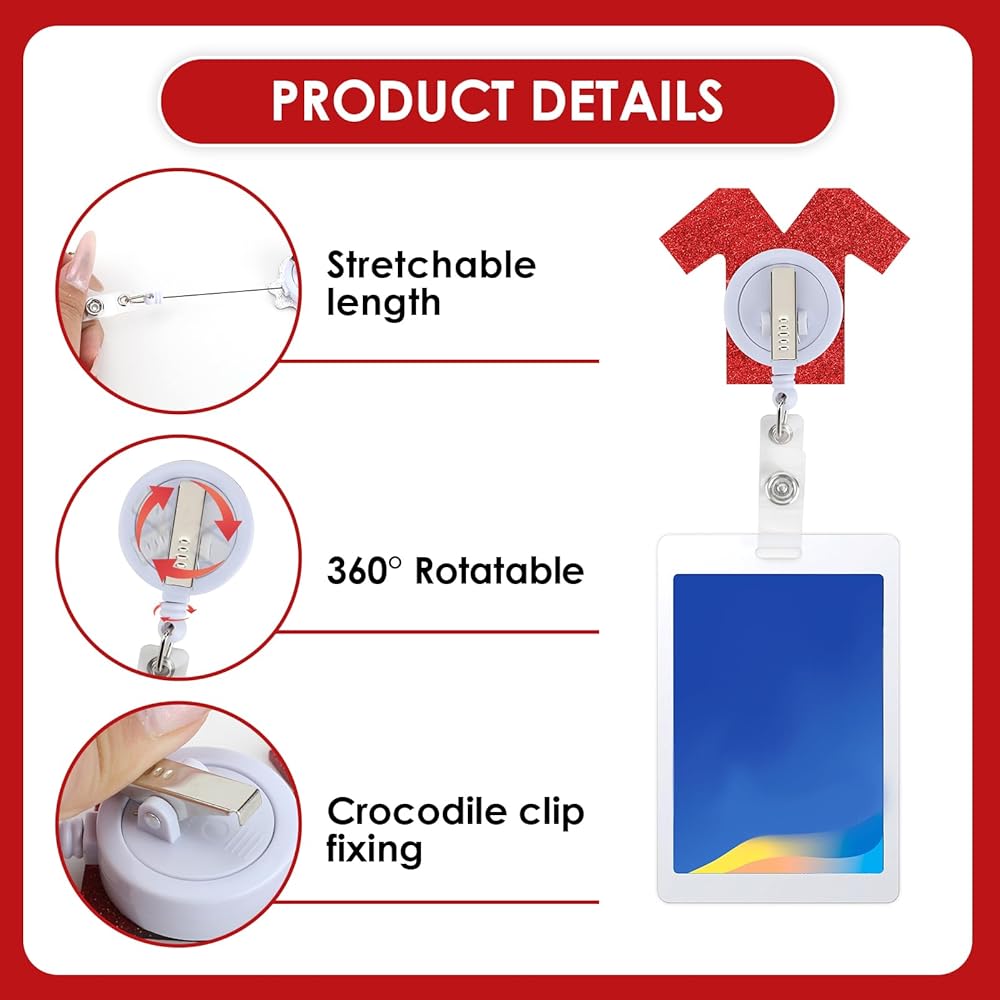 PRODUCT DETAILS

Stretchable length

360° Rotatable

Crocodile clip fixing